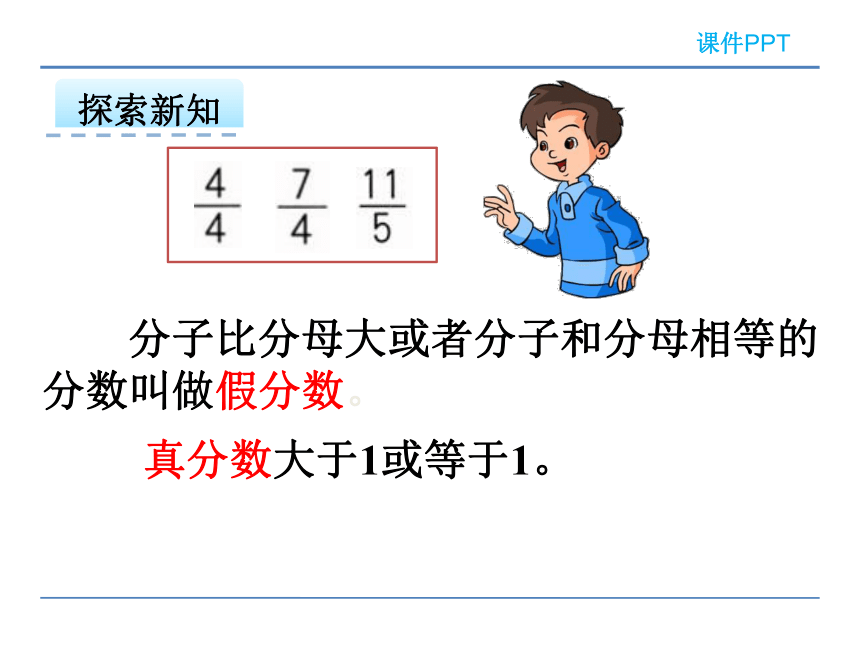 课件PPT

探索新知

$\frac{4}{4}$ $\frac{7}{4}$ $\frac{11}{5}$

分子比分母大或者分子和分母相等的分数叫做假分数。

真分数大于1或等于1。